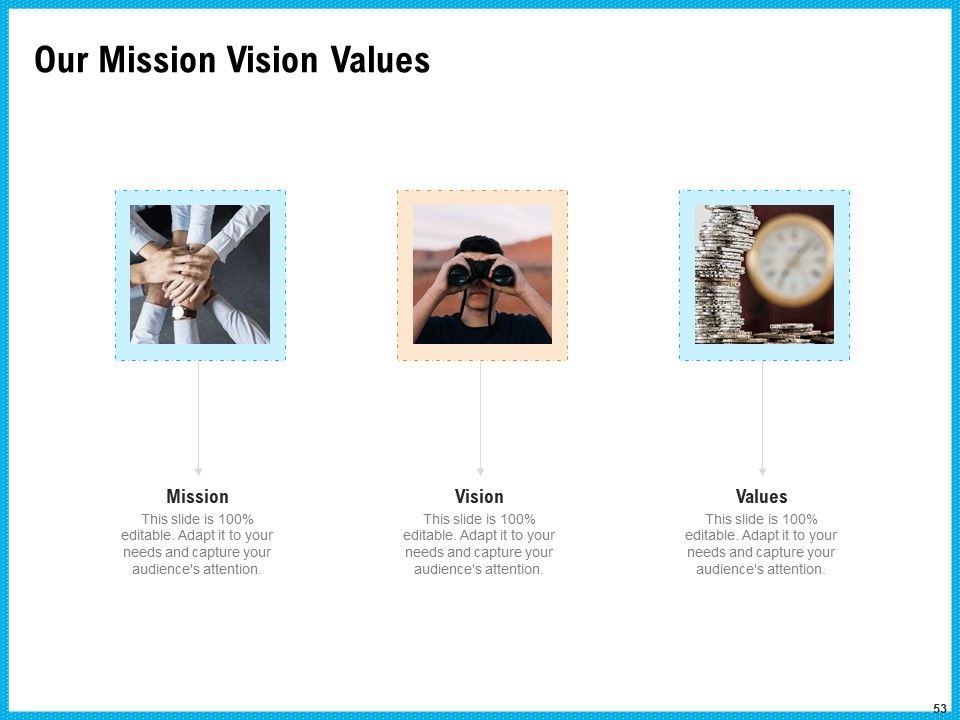 Our Mission Vision Values

Mission
This slide is 100% editable. Adapt it to your needs and capture your audience's attention.

Vision
This slide is 100% editable. Adapt it to your needs and capture your audience's attention.

Values
This slide is 100% editable. Adapt it to your needs and capture your audience's attention.

53